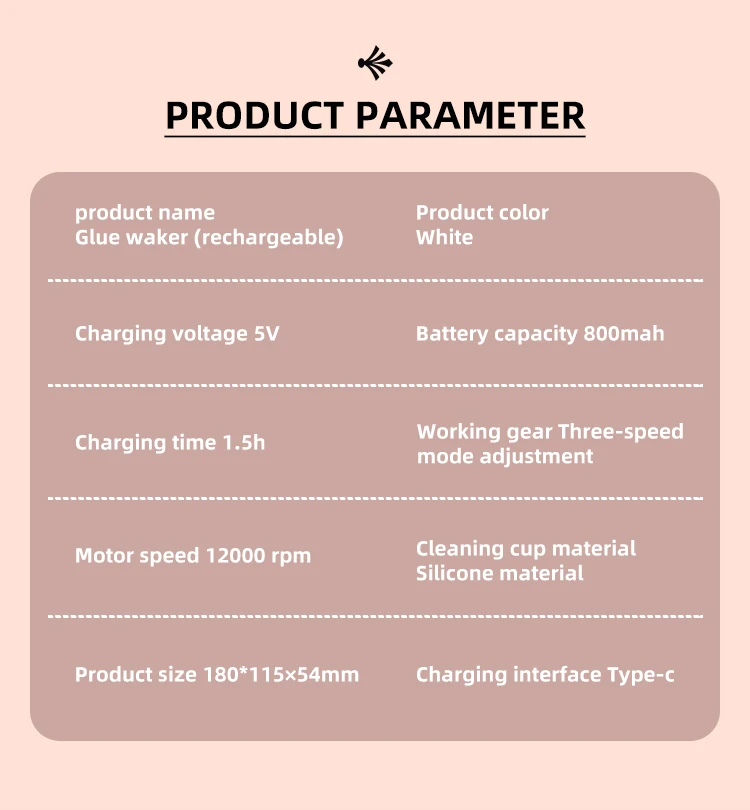 PRODUCT PARAMETER

product name
Glue waker (rechargeable)

Product color
White

Charging voltage 5V

Battery capacity 800mah

Charging time 1.5h

Working gear Three-speed mode adjustment

Motor speed 12000 rpm

Cleaning cup material
Silicone material

Product size 180*115×54mm

Charging interface Type-c